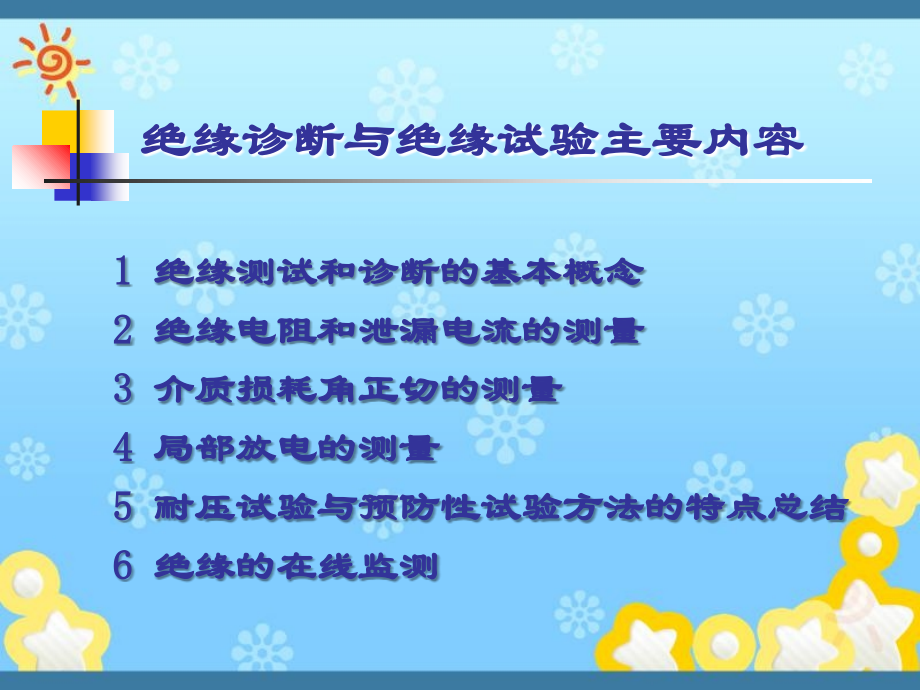 绝缘诊断与绝缘试验主要内容

1 绝缘测试和诊断的基本概念

2 绝缘电阻和泄漏电流的测量

3 介质损耗角正切的测量

4 局部放电的测量

5 耐压试验与预防性试验方法的特点总结

6 绝缘的在线监测